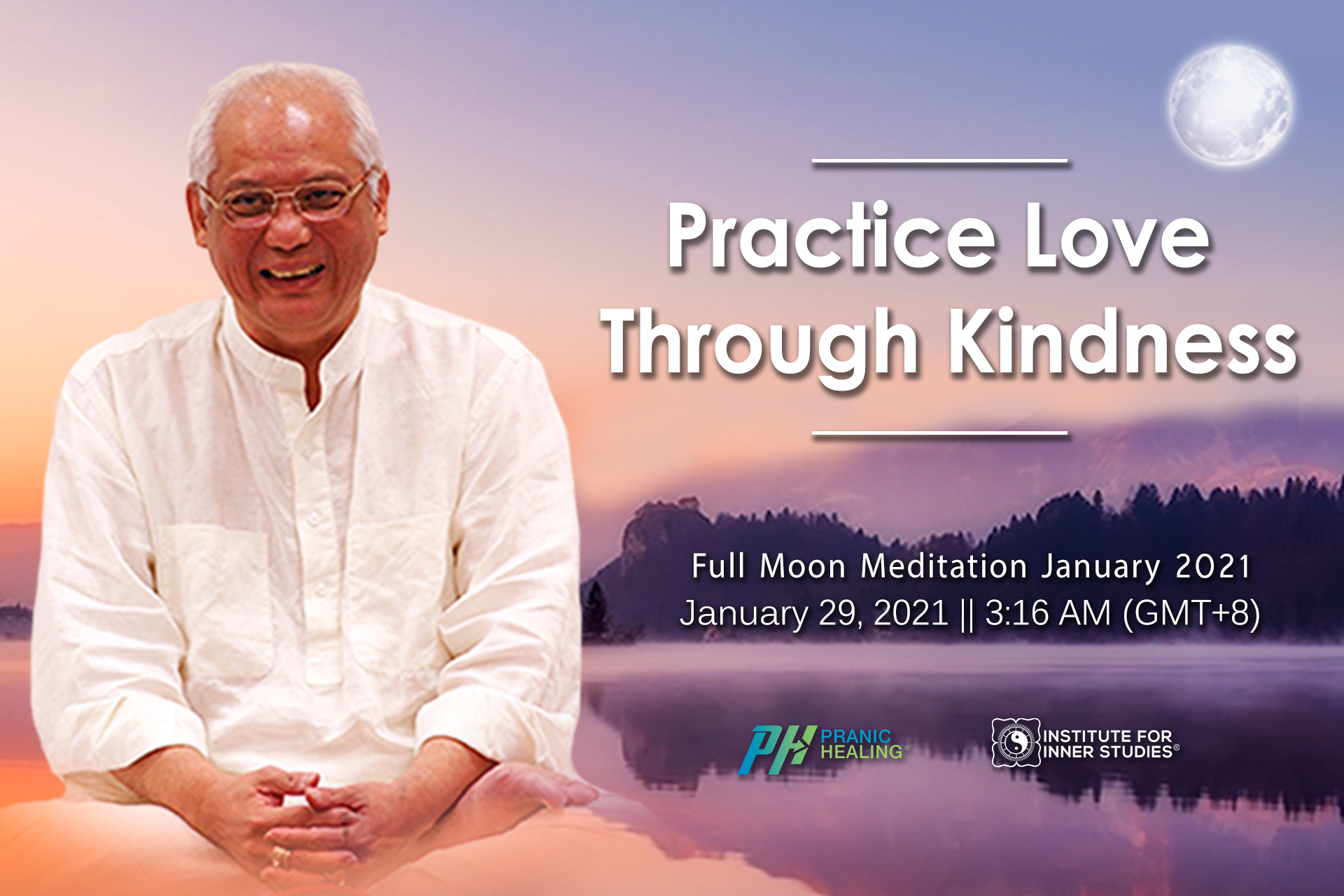 Practice Love Through Kindness

Full Moon Meditation January 2021
January 29, 2021 || 3:16 AM (GMT+8)

PH PRANIC HEALING®

INSTITUTE FOR INNER STUDIES®